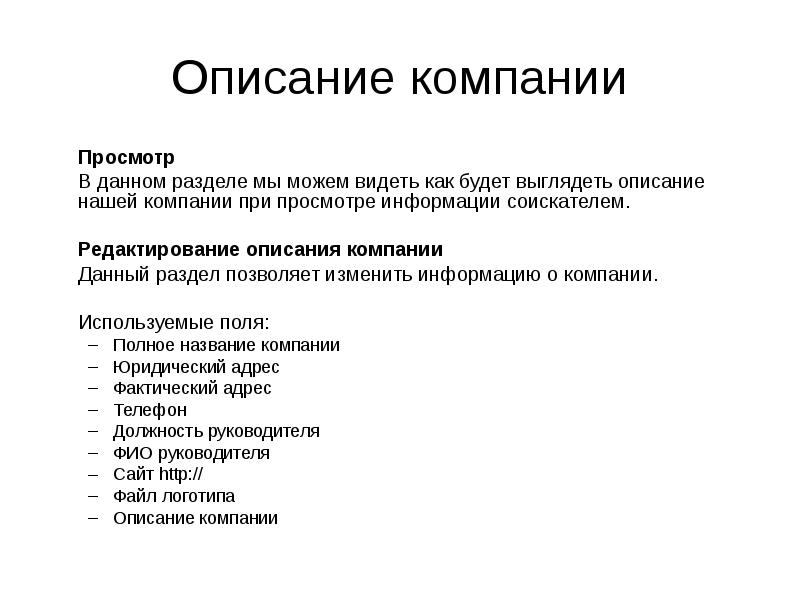 Описание компании

Просмотр
В данном разделе мы можем видеть как будет выглядеть описание нашей компании при просмотре информации соискателем.

Редактирование описания компании
Данный раздел позволяет изменить информацию о компании.

Используемые поля:
– Полное название компании
– Юридический адрес
– Фактический адрес
– Телефон
– Должность руководителя
– ФИО руководителя
– Сайт http://
– Файл логотипа
– Описание компании